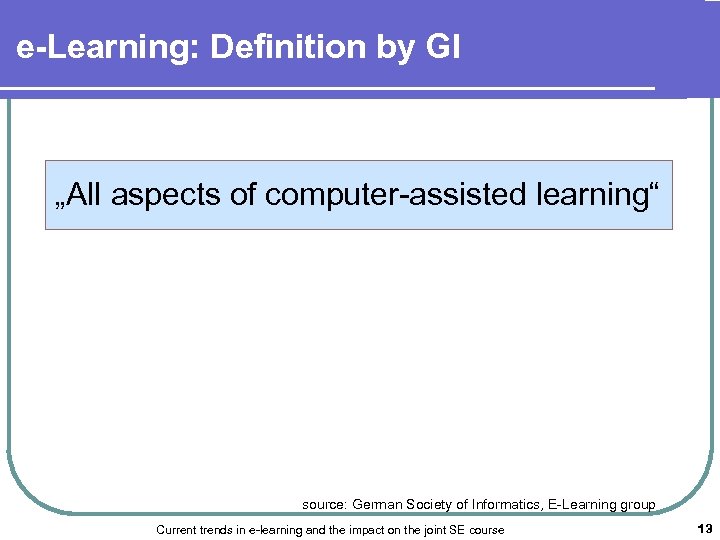 e-Learning: Definition by GI

„All aspects of computer-assisted learning“

source: German Society of Informatics, E-Learning group

Current trends in e-learning and the impact on the joint SE course

13